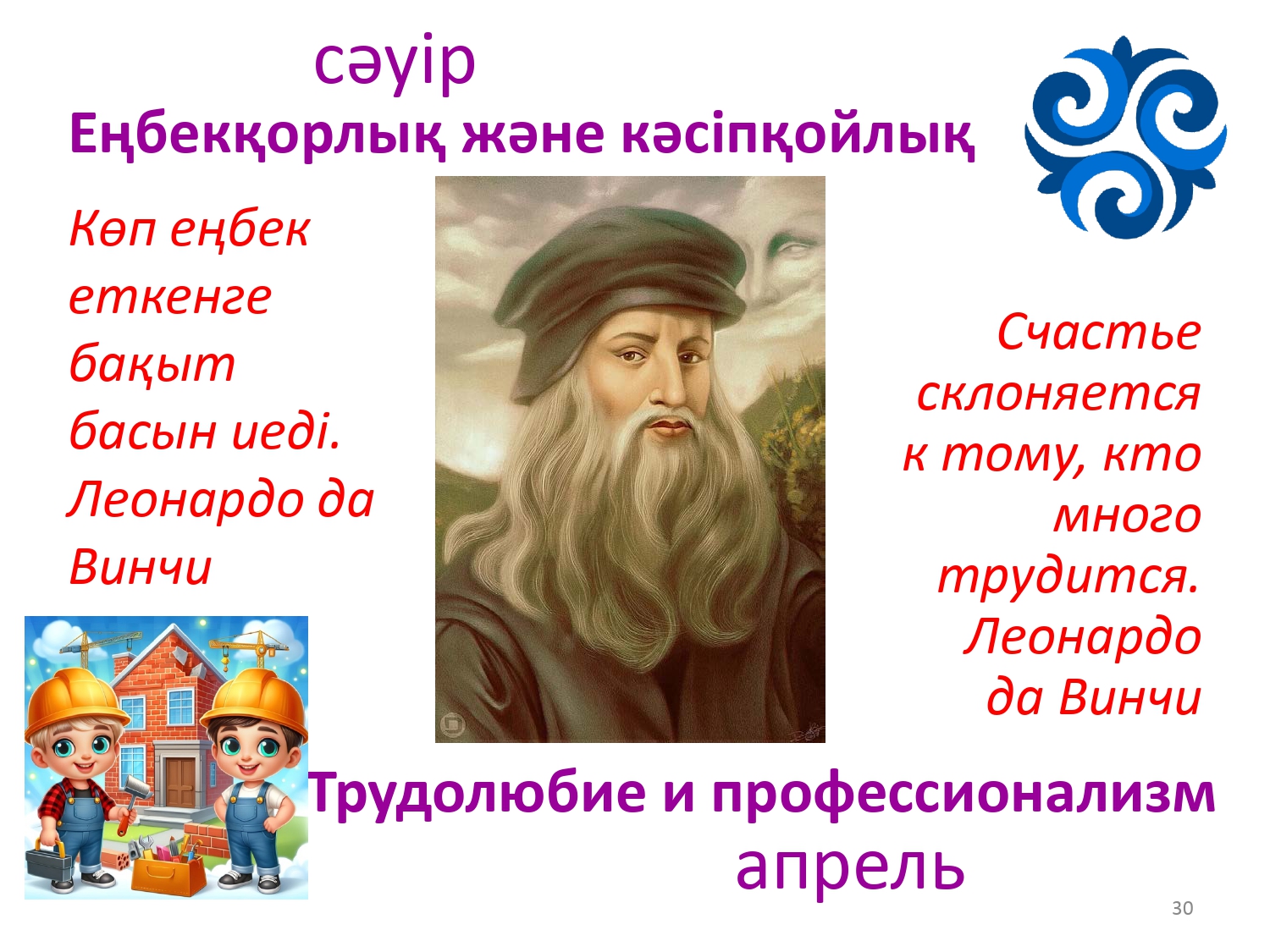 сәуір
Еңбекқорлық және кәсіпқойлық

Көп еңбек еткенге бақыт басын иеді.
Леонардо да Винчи

Счастье склоняется к тому, кто много трудится.
Леонардо да Винчи

Трудолюбие и профессионализм
апрель

30